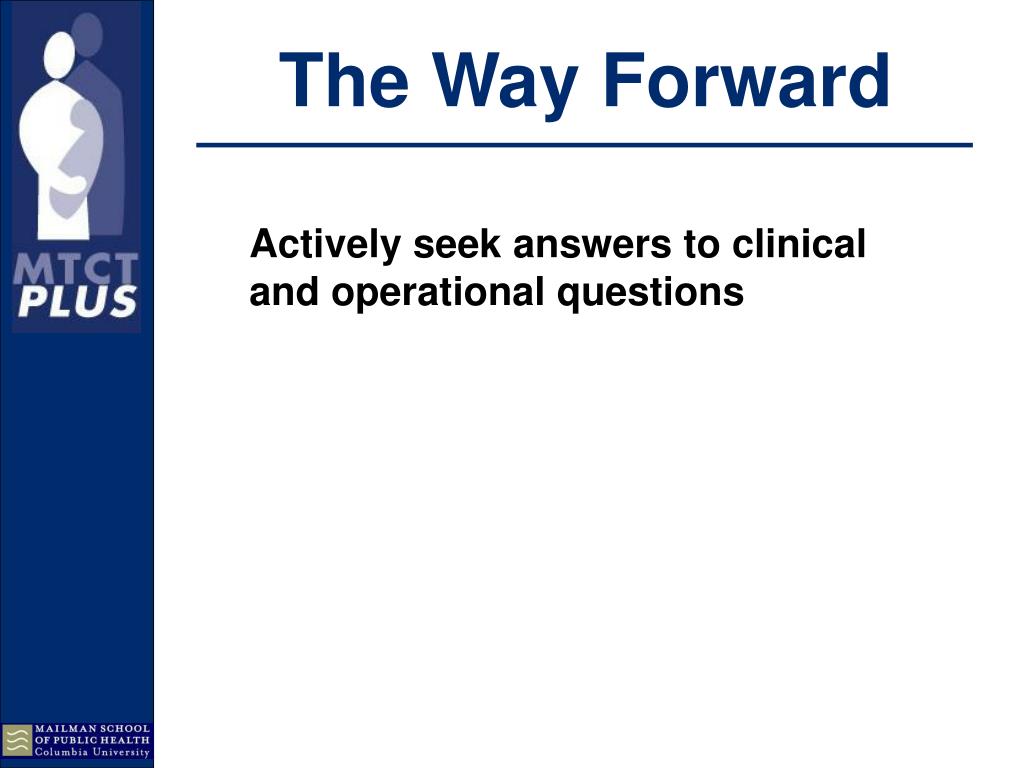 MTCT PLUS

The Way Forward

Actively seek answers to clinical and operational questions

MAILMAN SCHOOL
OF PUBLIC HEALTH
Columbia University